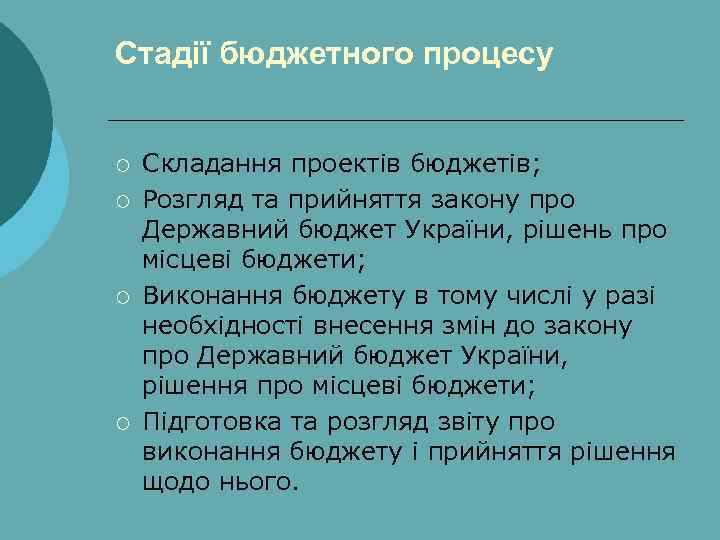 Стадії бюджетного процесу

○ Складання проектів бюджетів;
○ Розгляд та прийняття закону про Державний бюджет України, рішень про місцеві бюджети;
○ Виконання бюджету в тому числі у разі необхідності внесення змін до закону про Державний бюджет України, рішення про місцеві бюджети;
○ Підготовка та розгляд звіту про виконання бюджету і прийняття рішення щодо нього.